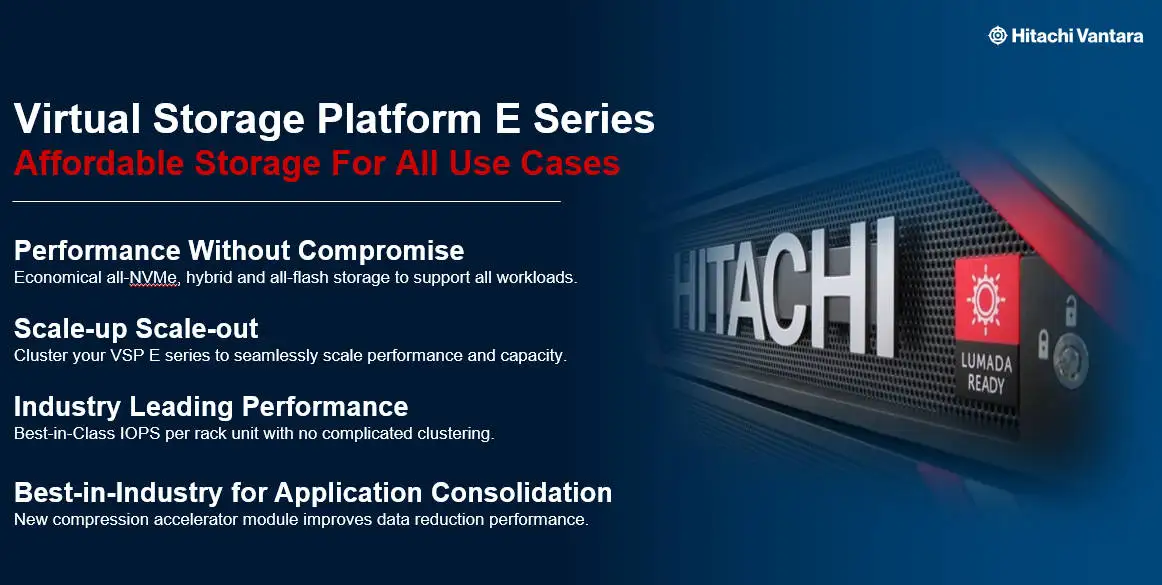 Hitachi Vantara

Virtual Storage Platform E Series
Affordable Storage For All Use Cases

Performance Without Compromise
Economical all-NVMe, hybrid and all-flash storage to support all workloads.

Scale-up Scale-out
Cluster your VSP E series to seamlessly scale performance and capacity.

Industry Leading Performance
Best-in-Class IOPS per rack unit with no complicated clustering.

Best-in-Industry for Application Consolidation
New compression accelerator module improves data reduction performance.

HITACHI

LUMADA READY